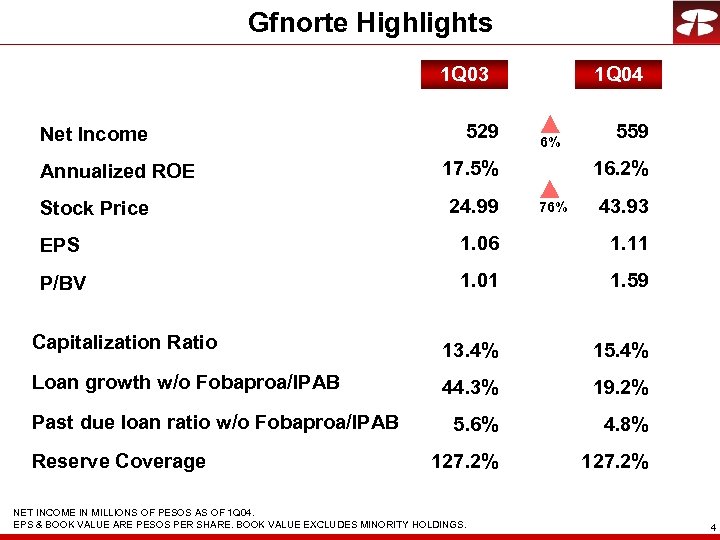 Gfnorte Highlights

| | 1Q03 | | 1Q04 |
|---|---|---|---|
| Net Income | 529 | 6% | 559 |
| Annualized ROE | 17.5% | | 16.2% |
| Stock Price | 24.99 | 76% | 43.93 |
| EPS | 1.06 | | 1.11 |
| P/BV | 1.01 | | 1.59 |
| Capitalization Ratio | 13.4% | | 15.4% |
| Loan growth w/o Fobaproa/IPAB | 44.3% | | 19.2% |
| Past due loan ratio w/o Fobaproa/IPAB | 5.6% | | 4.8% |
| Reserve Coverage | 127.2% | | 127.2% |

NET INCOME IN MILLIONS OF PESOS AS OF 1Q04.
EPS & BOOK VALUE ARE PESOS PER SHARE. BOOK VALUE EXCLUDES MINORITY HOLDINGS.

4